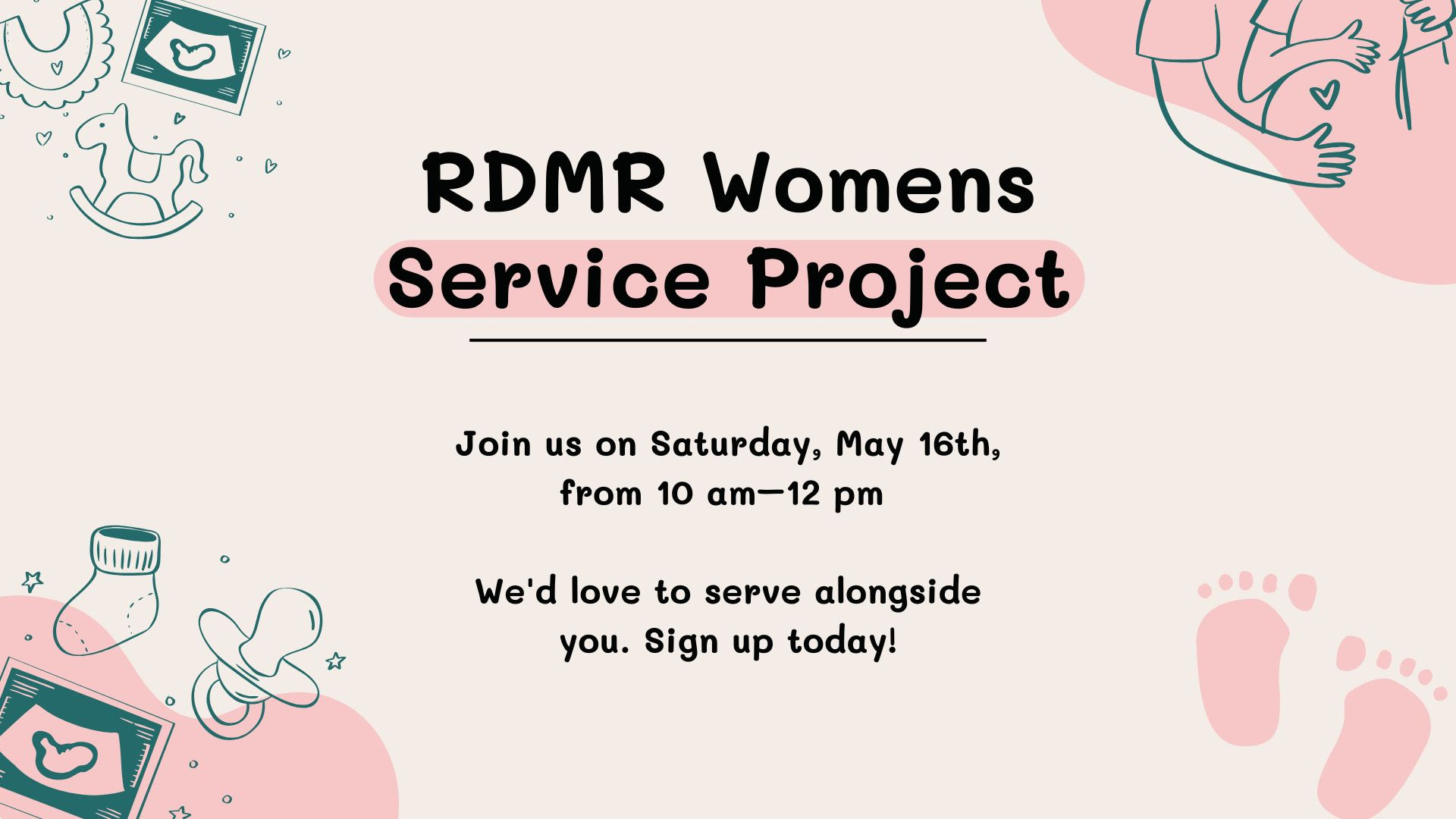 RDMR Womens
Service Project

Join us on Saturday, May 16th, from 10 am—12 pm

We'd love to serve alongside you. Sign up today!